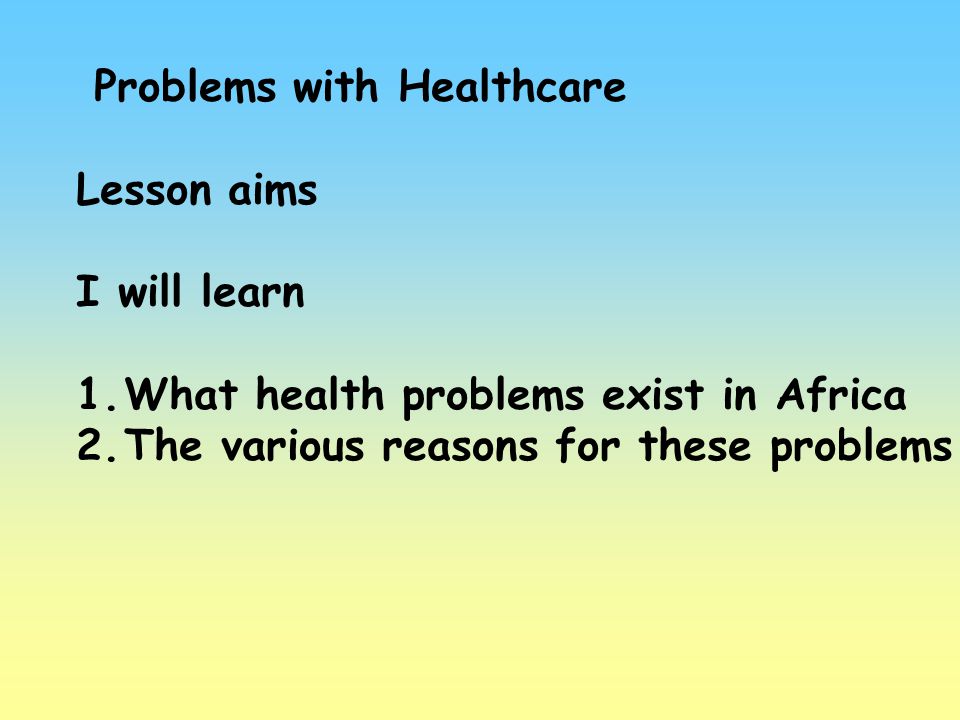 Problems with Healthcare

Lesson aims

I will learn

1. What health problems exist in Africa
2. The various reasons for these problems